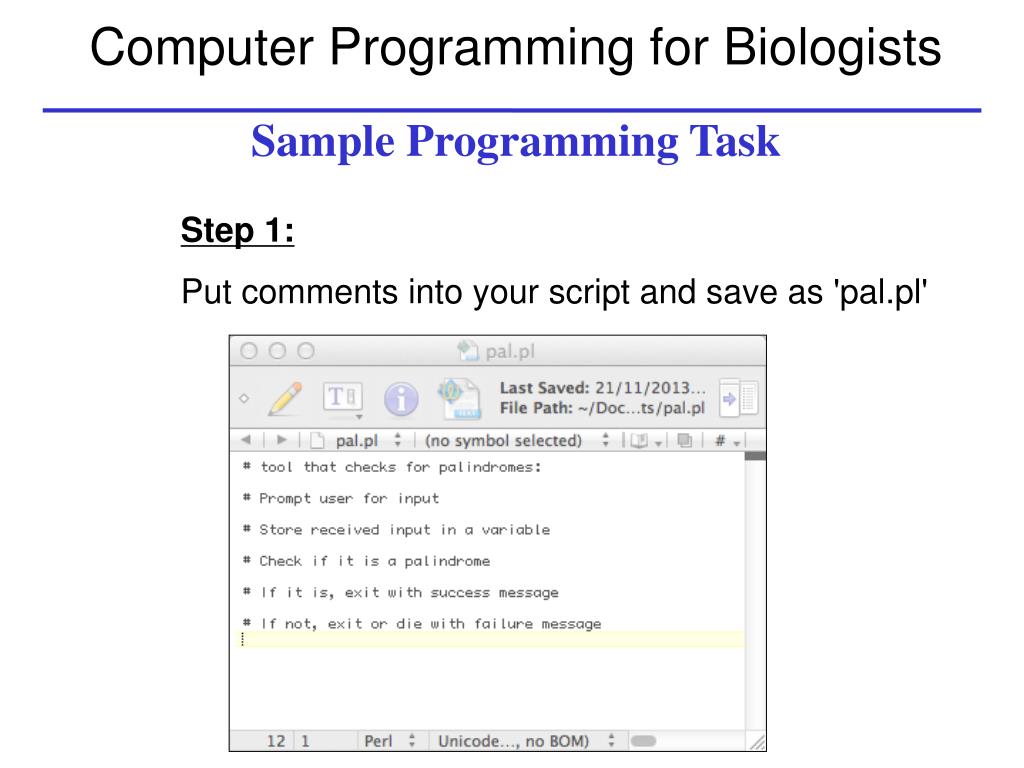 Computer Programming for Biologists

Sample Programming Task

Step 1:

Put comments into your script and save as 'pal.pl'

pal.pl

Last Saved: 21/11/2013...
File Path: ~/Doc...ts/pal.pl

pal.pl (no symbol selected) #

# tool that checks for palindromes:

# Prompt user for input

# Store received input in a variable

# Check if it is a palindrome

# If it is, exit with success message

# If not, exit or die with failure message

12 1 Perl Unicode..., no BOM)